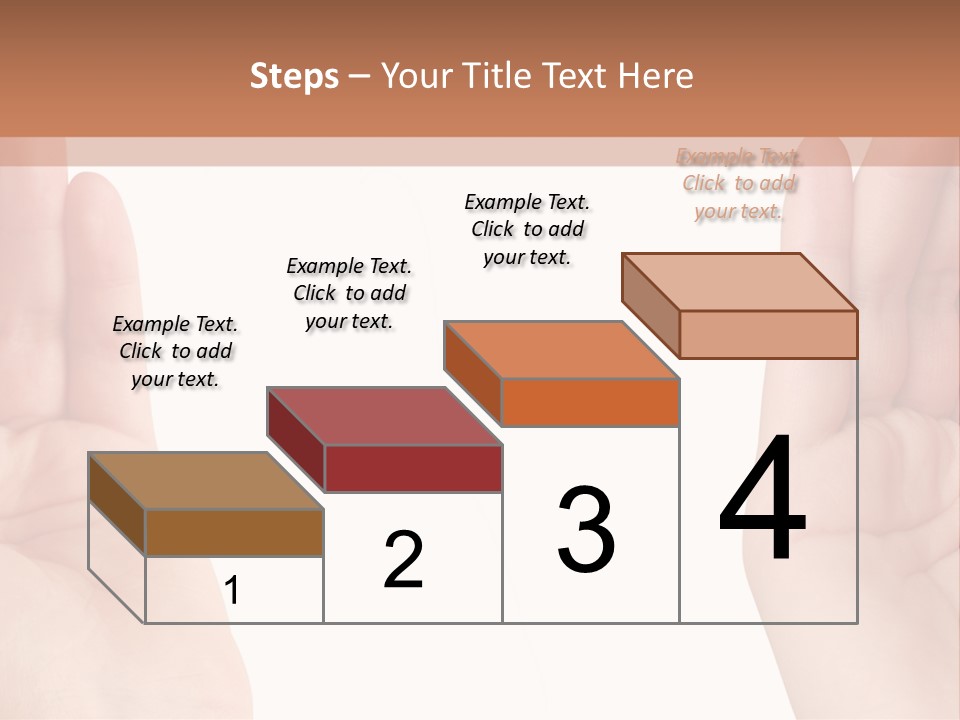 Steps – Your Title Text Here

Example Text. Click to add your text.

Example Text. Click to add your text.

Example Text. Click to add your text.

Example Text. Click to add your text.

1

2

3

4